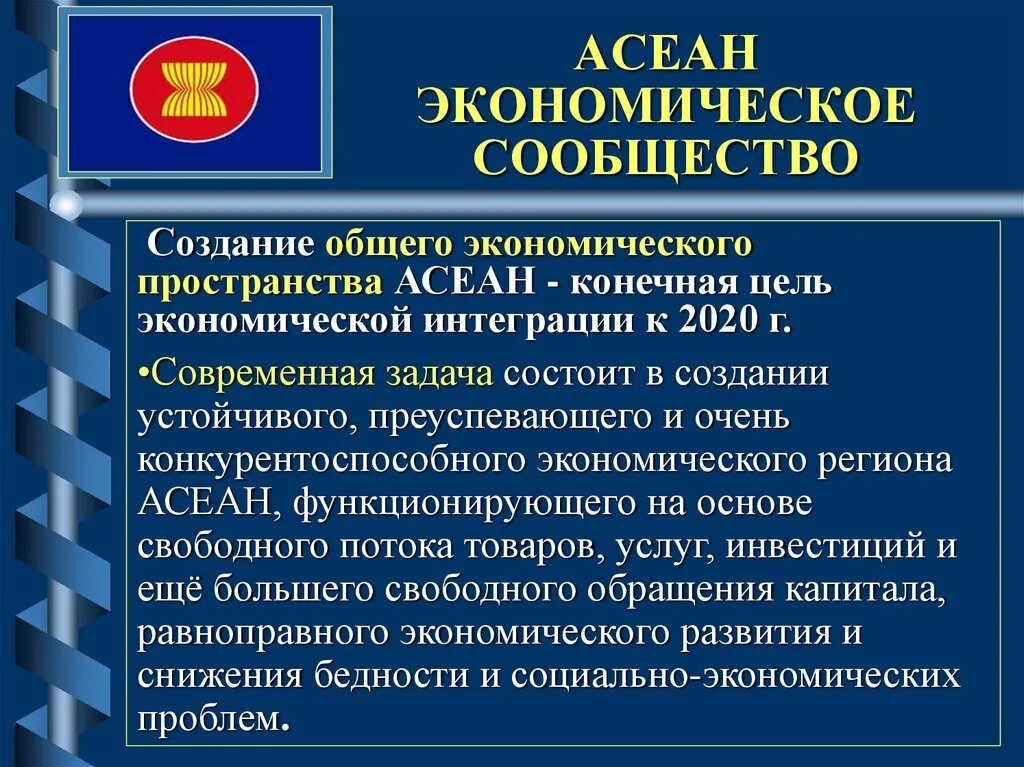 АСЕАН ЭКОНОМИЧЕСКОЕ СООБЩЕСТВО

Создание общего экономического пространства АСЕАН - конечная цель экономической интеграции к 2020 г.

•Современная задача состоит в создании устойчивого, преуспевающего и очень конкурентоспособного экономического региона АСЕАН, функционирующего на основе свободного потока товаров, услуг, инвестиций и ещё большего свободного обращения капитала, равноправного экономического развития и снижения бедности и социально-экономических проблем.